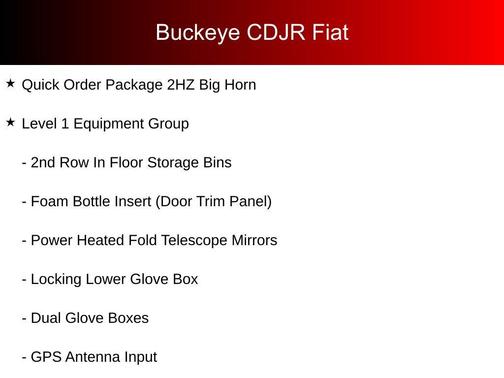 Buckeye CDJR Fiat

★ Quick Order Package 2HZ Big Horn

★ Level 1 Equipment Group

- 2nd Row In Floor Storage Bins

- Foam Bottle Insert (Door Trim Panel)

- Power Heated Fold Telescope Mirrors

- Locking Lower Glove Box

- Dual Glove Boxes

- GPS Antenna Input